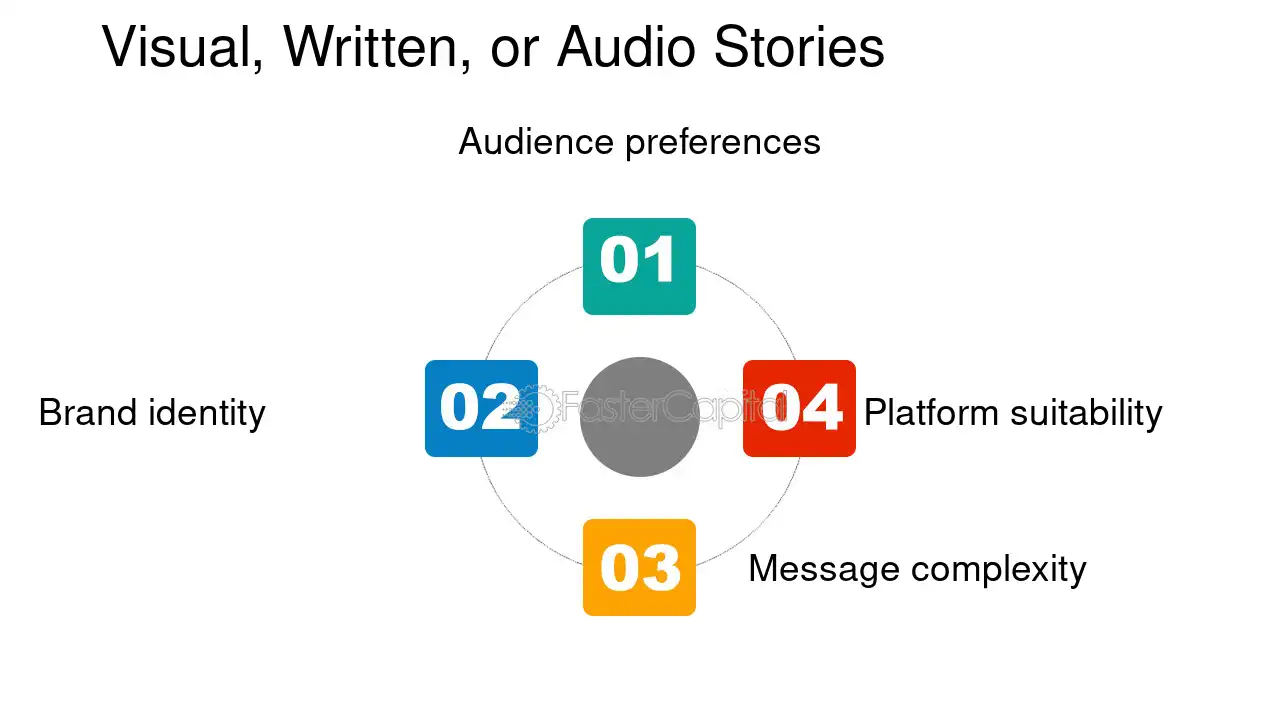 Visual, Written, or Audio Stories

Audience preferences

01

Brand identity

02

04

Platform suitability

03

Message complexity

FasterCapital